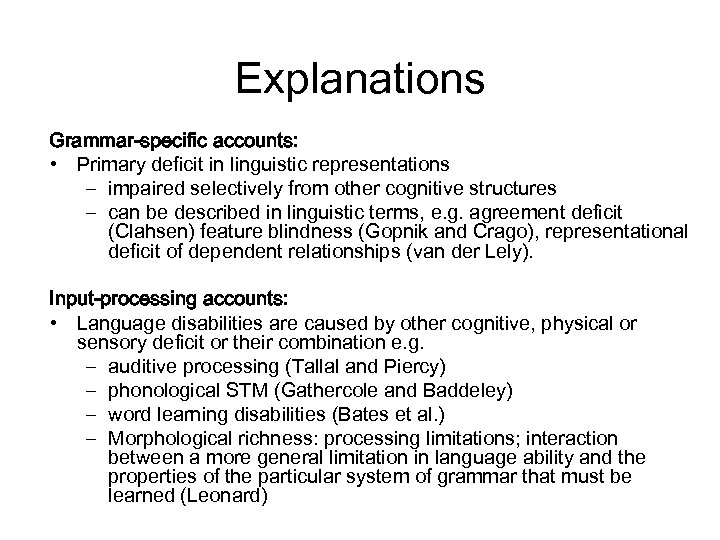 Explanations

Grammar-specific accounts:

• Primary deficit in linguistic representations
  – impaired selectively from other cognitive structures
  – can be described in linguistic terms, e.g. agreement deficit (Clahsen) feature blindness (Gopnik and Crago), representational deficit of dependent relationships (van der Lely).

Input-processing accounts:

• Language disabilities are caused by other cognitive, physical or sensory deficit or their combination e.g.
  – auditive processing (Tallal and Piercy)
  – phonological STM (Gathercole and Baddeley)
  – word learning disabilities (Bates et al.)
  – Morphological richness: processing limitations; interaction between a more general limitation in language ability and the properties of the particular system of grammar that must be learned (Leonard)